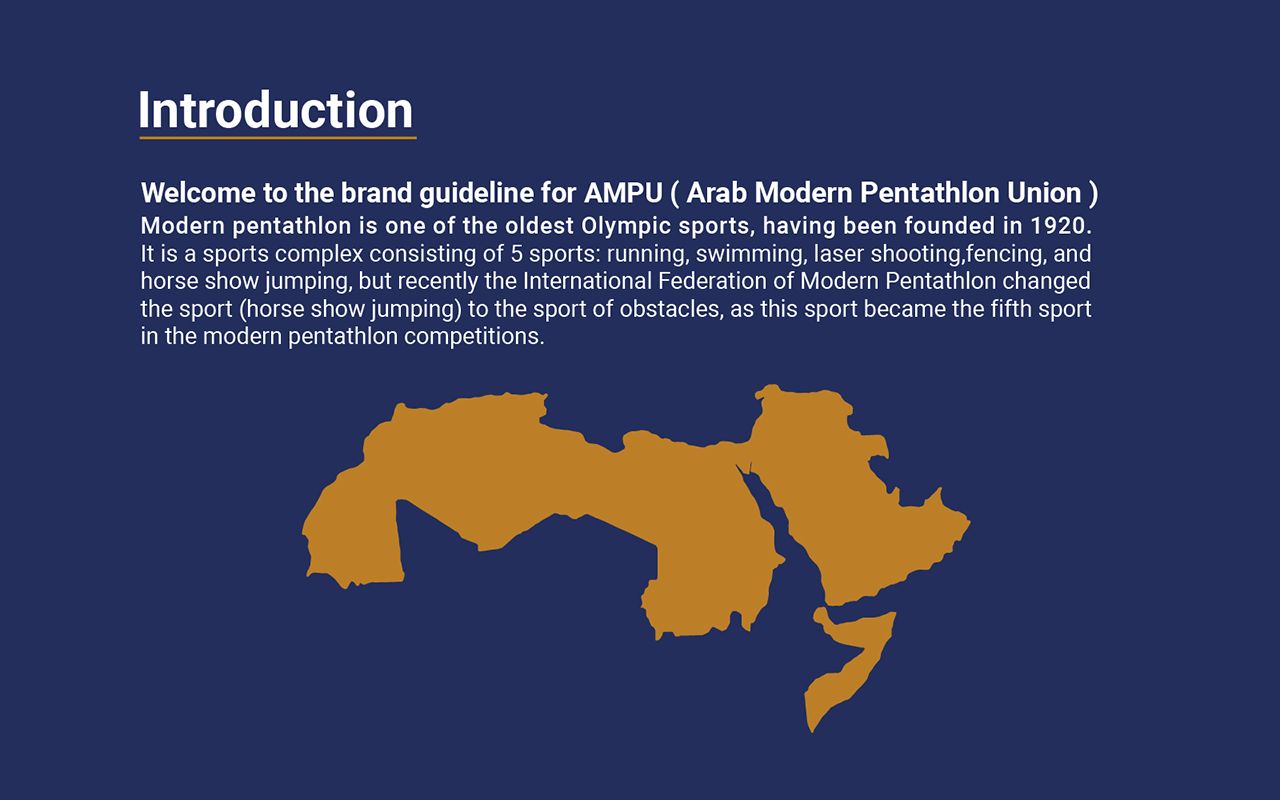 Introduction

Welcome to the brand guideline for AMPU ( Arab Modern Pentathlon Union )
Modern pentathlon is one of the oldest Olympic sports, having been founded in 1920. It is a sports complex consisting of 5 sports: running, swimming, laser shooting,fencing, and horse show jumping, but recently the International Federation of Modern Pentathlon changed the sport (horse show jumping) to the sport of obstacles, as this sport became the fifth sport in the modern pentathlon competitions.